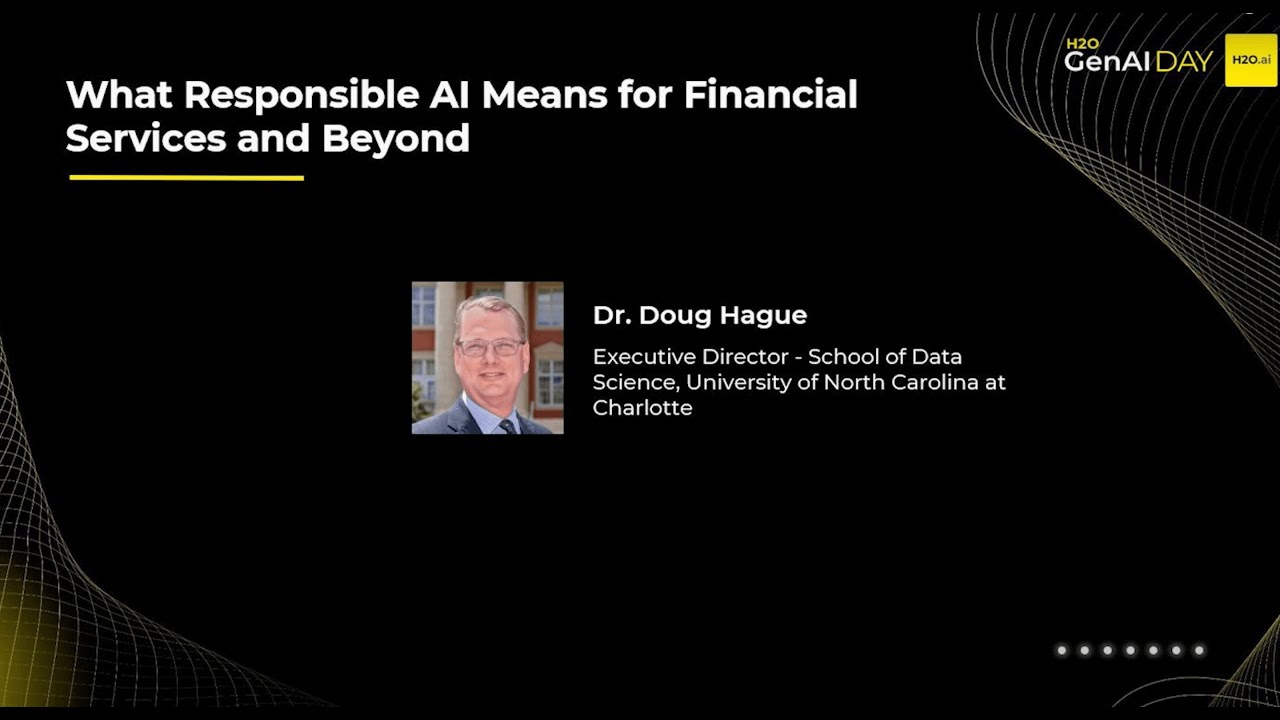 H2O GenAI DAY

H2O.ai

What Responsible AI Means for Financial Services and Beyond

Dr. Doug Hague

Executive Director - School of Data Science, University of North Carolina at Charlotte